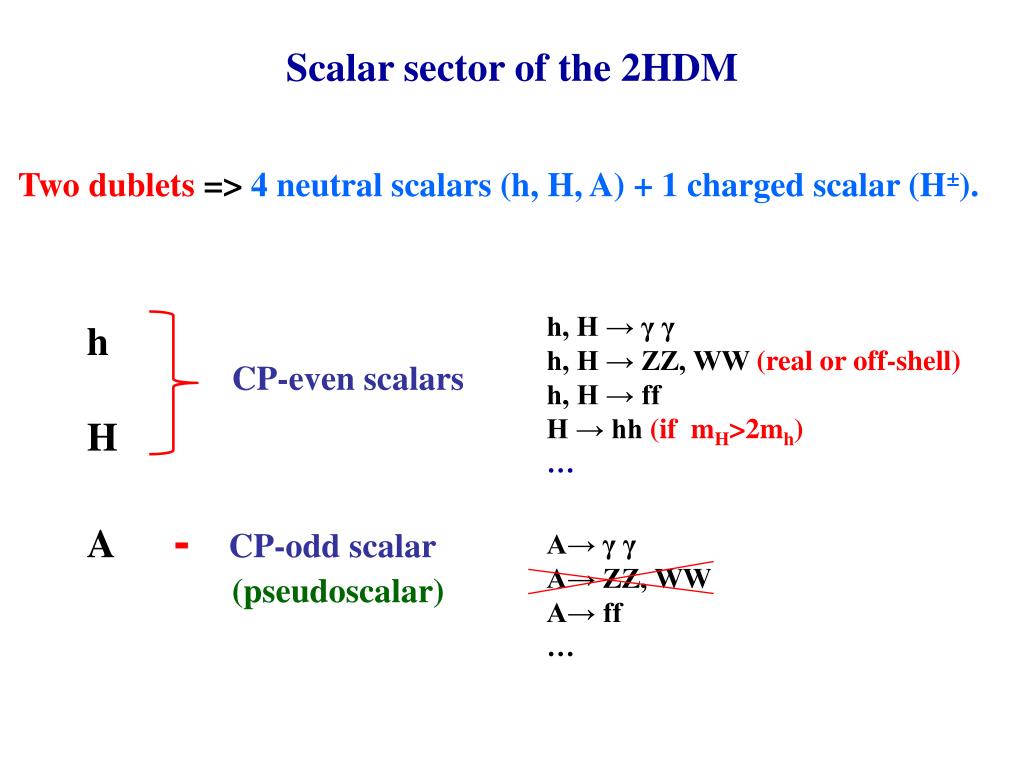 Scalar sector of the 2HDM

Two dublets => 4 neutral scalars (h, H, A) + 1 charged scalar ($H^{\pm}$).

h

H

CP-even scalars

h, H → γ γ
h, H → ZZ, WW (real or off-shell)
h, H → ff
H → hh (if $m_H > 2m_h$)
…

A - CP-odd scalar (pseudoscalar)

A→ γ γ
A→ ZZ, WW
A→ ff
…